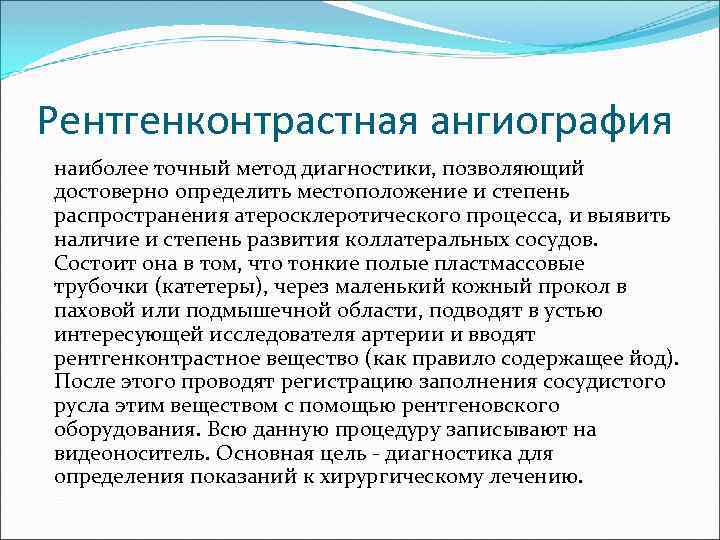 Рентгенконтрастная ангиография

наиболее точный метод диагностики, позволяющий достоверно определить местоположение и степень распространения атеросклеротического процесса, и выявить наличие и степень развития коллатеральных сосудов. Состоит она в том, что тонкие полые пластмассовые трубочки (катетеры), через маленький кожный прокол в паховой или подмышечной области, подводят в устью интересующей исследователя артерии и вводят рентгенконтрастное вещество (как правило содержащее йод). После этого проводят регистрацию заполнения сосудистого русла этим веществом с помощью рентгеновского оборудования. Всю данную процедуру записывают на видеоноситель. Основная цель - диагностика для определения показаний к хирургическому лечению.